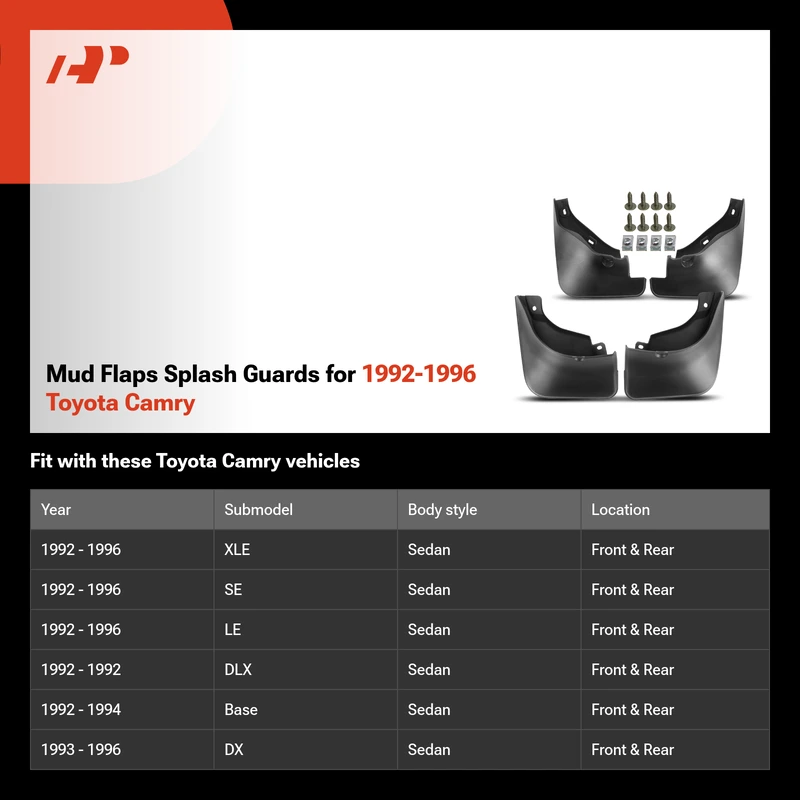 Mud Flaps Splash Guards for 1992-1996 Toyota Camry

Fit with these Toyota Camry vehicles

| Year | Submodel | Body style | Location |
|---|---|---|---|
| 1992 - 1996 | XLE | Sedan | Front & Rear |
| 1992 - 1996 | SE | Sedan | Front & Rear |
| 1992 - 1996 | LE | Sedan | Front & Rear |
| 1992 - 1992 | DLX | Sedan | Front & Rear |
| 1992 - 1994 | Base | Sedan | Front & Rear |
| 1993 - 1996 | DX | Sedan | Front & Rear |